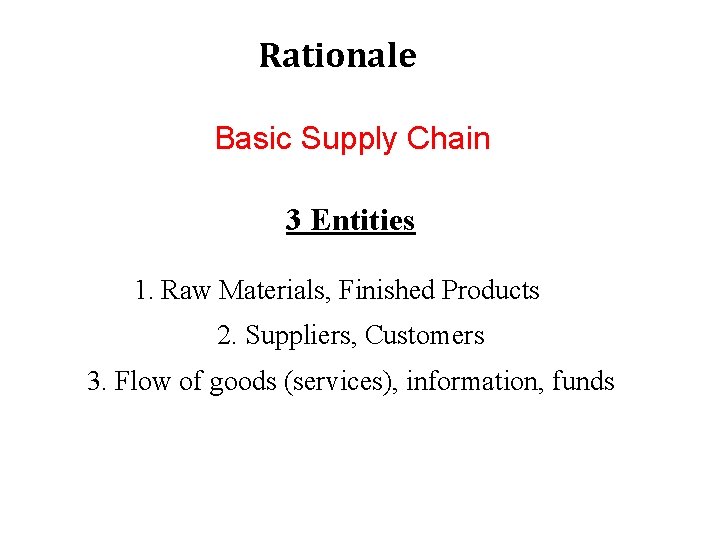 Rationale

Basic Supply Chain

3 Entities

1. Raw Materials, Finished Products

2. Suppliers, Customers

3. Flow of goods (services), information, funds